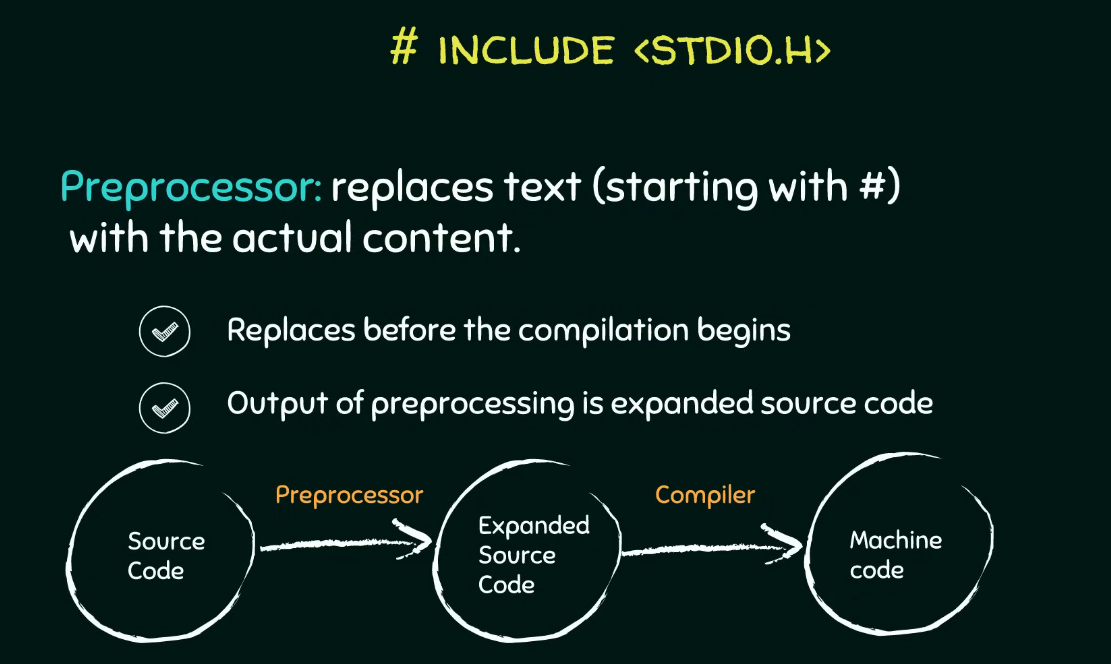 # INCLUDE <STDIO.H>

Preprocessor: replaces text (starting with #) with the actual content.

Replaces before the compilation begins

Output of preprocessing is expanded source code

Source Code

Preprocessor

Expanded Source Code

Compiler

Machine code